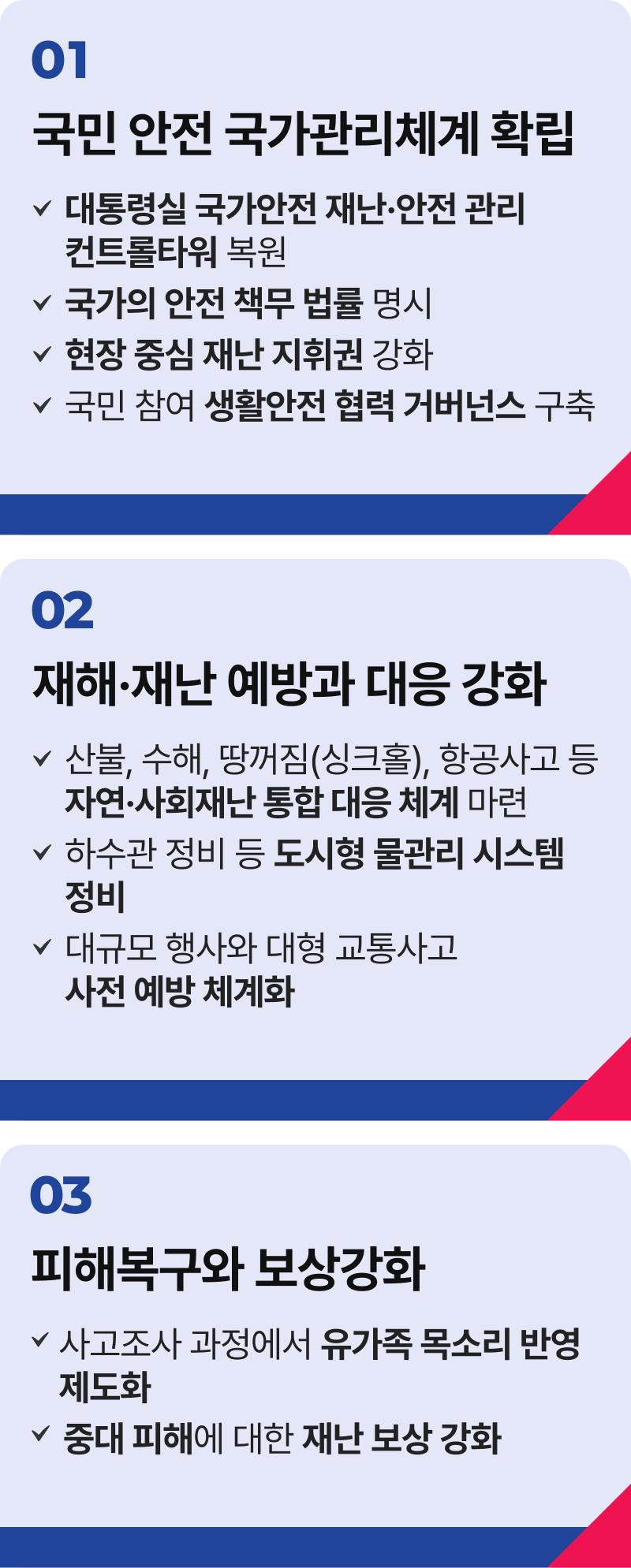 01

국민 안전 국가관리체계 확립

✓ 대통령실 국가안전 재난·안전 관리 컨트롤타워 복원
✓ 국가의 안전 책무 법률 명시
✓ 현장 중심 재난 지휘권 강화
✓ 국민 참여 생활안전 협력 거버넌스 구축

02

재해·재난 예방과 대응 강화

✓ 산불, 수해, 땅꺼짐(싱크홀), 항공사고 등 자연·사회재난 통합 대응 체계 마련
✓ 하수관 정비 등 도시형 물관리 시스템 정비
✓ 대규모 행사와 대형 교통사고 사전 예방 체계화

03

피해복구와 보상강화

✓ 사고조사 과정에서 유가족 목소리 반영 제도화
✓ 중대 피해에 대한 재난 보상 강화